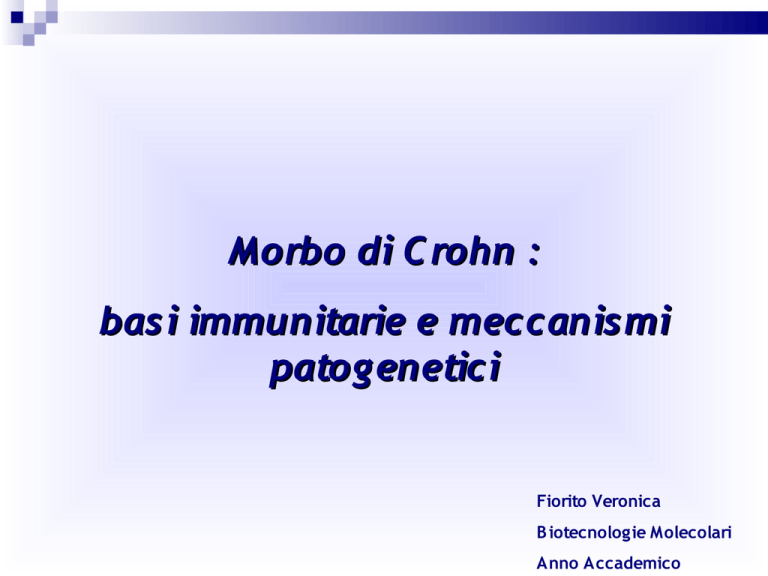 Morbo di Crohn :

basi immunitarie e meccanismi patogenetici

Fiorito Veronica

Biotecnologie Molecolari

Anno Accademico